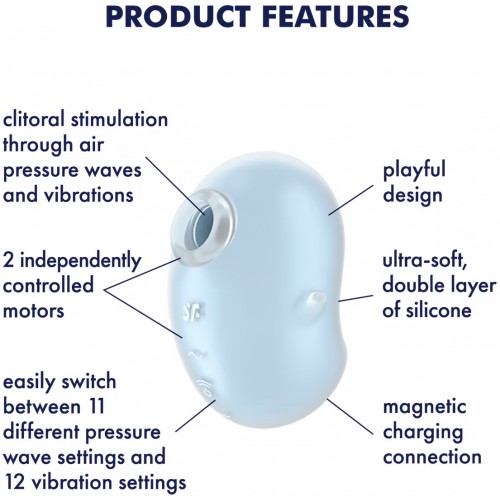 PRODUCT FEATURES

clitoral stimulation through air pressure waves and vibrations

2 independently controlled motors

easily switch between 11 different pressure wave settings and 12 vibration settings

playful design

ultra-soft, double layer of silicone

magnetic charging connection